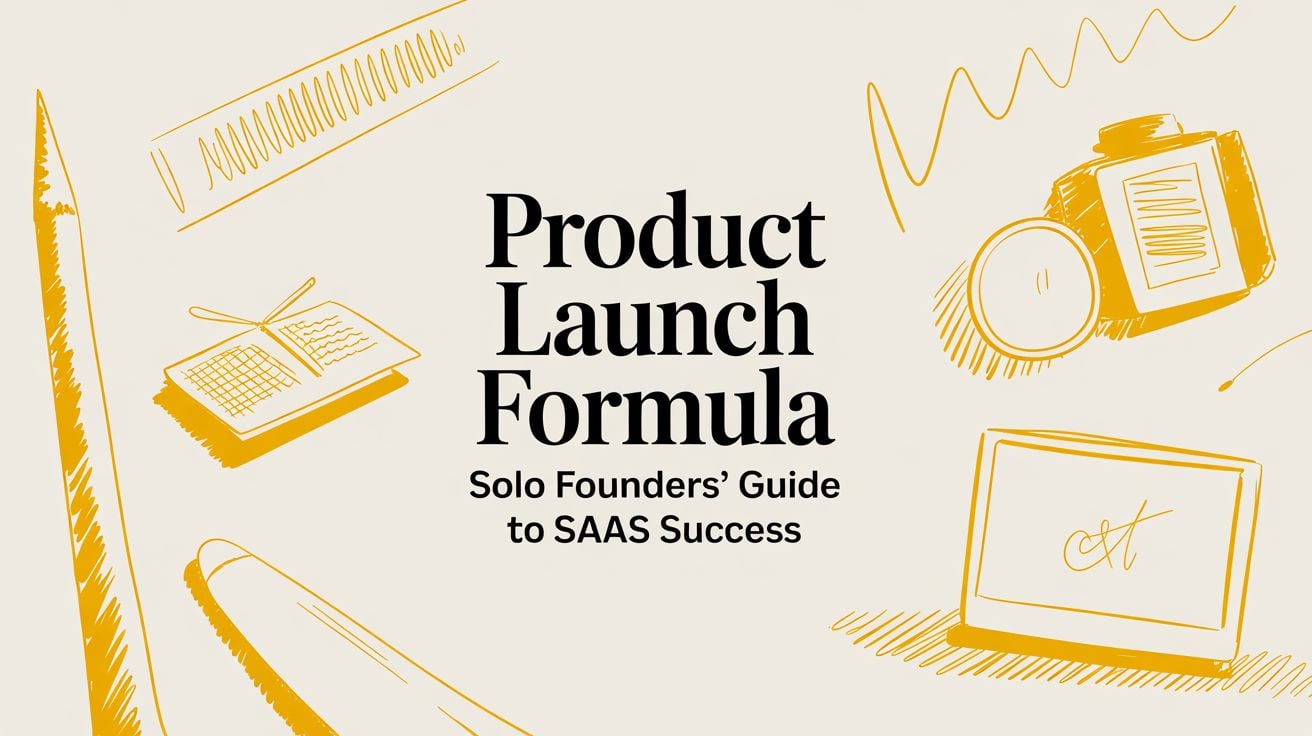 Product Launch Formula

Solo Founders' Guide to SAAS Success